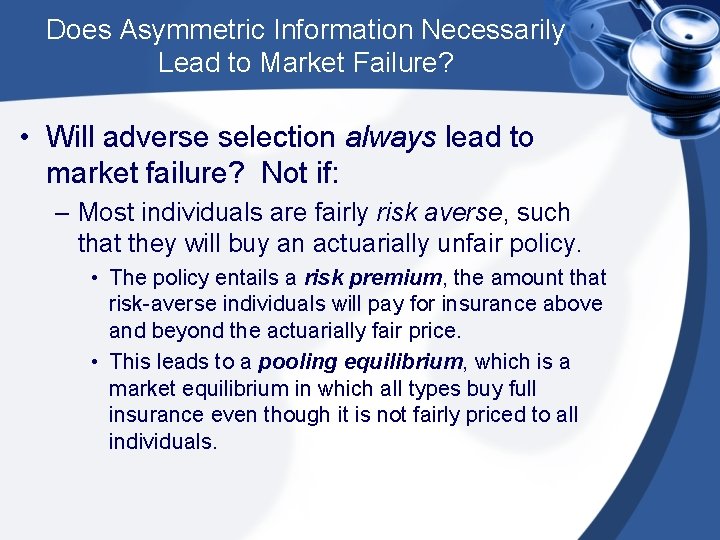 Does Asymmetric Information Necessarily Lead to Market Failure?

• Will adverse selection always lead to market failure? Not if:

– Most individuals are fairly risk averse, such that they will buy an actuarially unfair policy.

• The policy entails a risk premium, the amount that risk-averse individuals will pay for insurance above and beyond the actuarially fair price.

• This leads to a pooling equilibrium, which is a market equilibrium in which all types buy full insurance even though it is not fairly priced to all individuals.